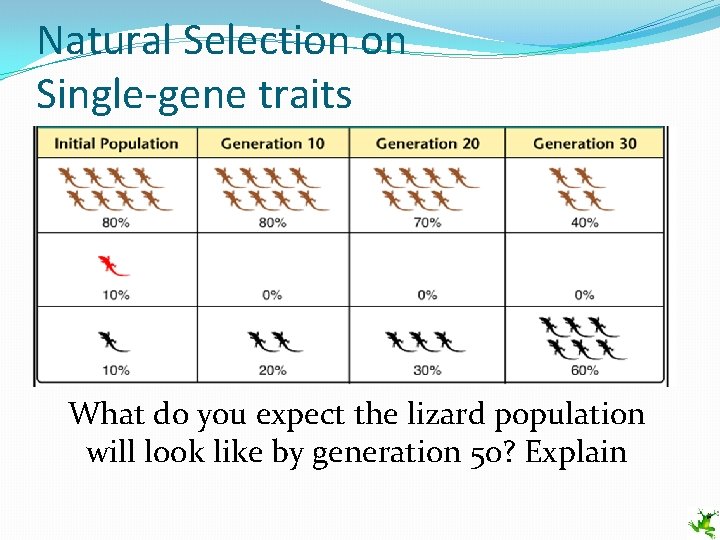 Natural Selection on Single-gene traits

| Initial Population | Generation 10 | Generation 20 | Generation 30 |
|---|---|---|---|
| 80% | 80% | 70% | 40% |
| 10% | 0% | 0% | 0% |
| 10% | 20% | 30% | 60% |

What do you expect the lizard population will look like by generation 50? Explain